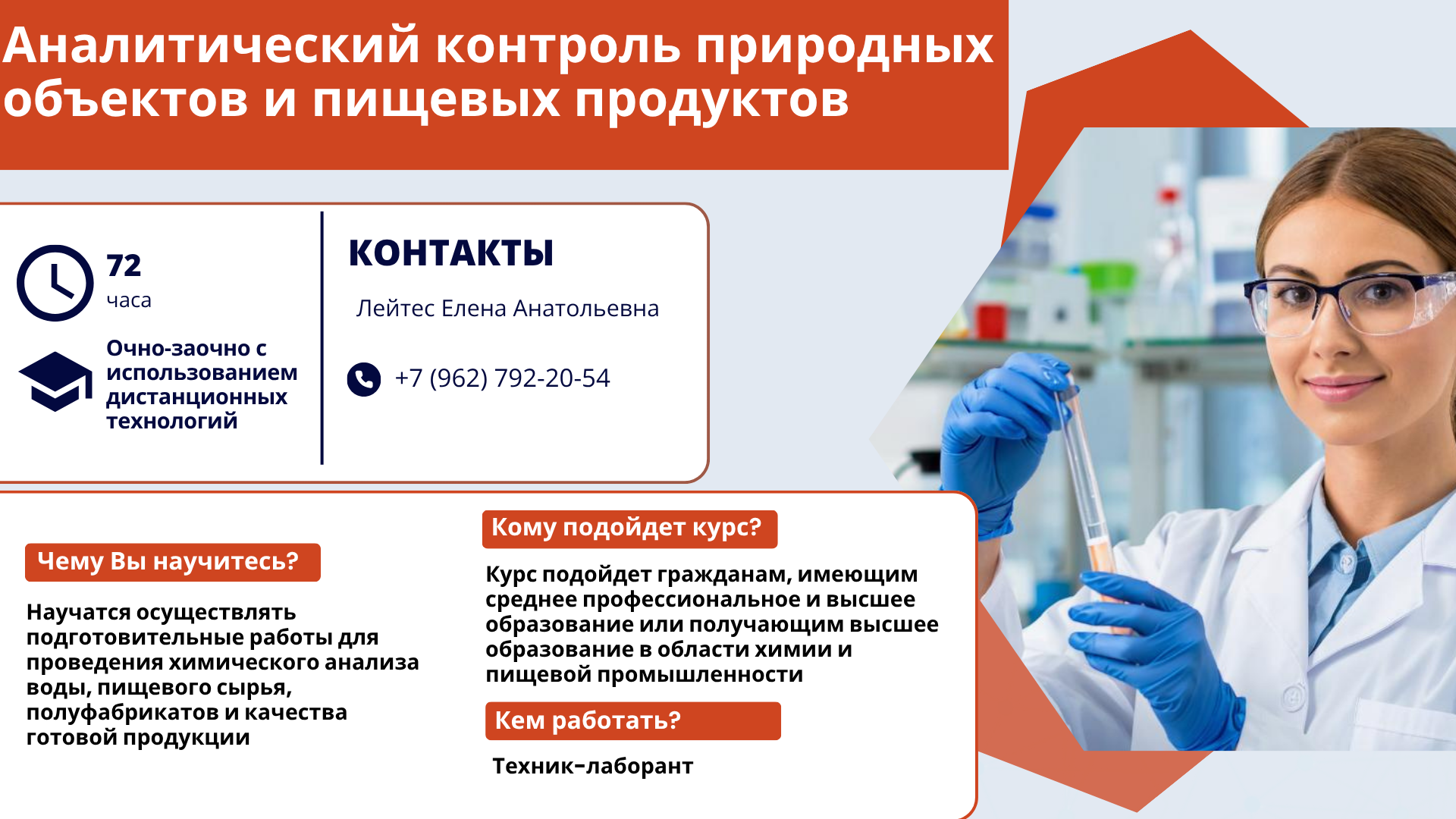 Аналитический контроль природных объектов и пищевых продуктов

72
часа

Очно-заочно с использованием дистанционных технологий

КОНТАКТЫ

Лейтес Елена Анатольевна

+7 (962) 792-20-54

Чему Вы научитесь?

Научатся осуществлять подготовительные работы для проведения химического анализа воды, пищевого сырья, полуфабрикатов и качества готовой продукции

Кому подойдет курс?

Курс подойдет гражданам, имеющим среднее профессиональное и высшее образование или получающим высшее образование в области химии и пищевой промышленности

Кем работать?

Техник-лаборант